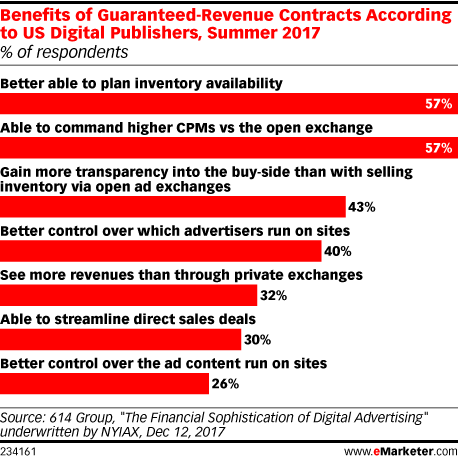 Benefits of Guaranteed-Revenue Contracts According to US Digital Publishers, Summer 2017
% of respondents

Better able to plan inventory availability
57%

Able to command higher CPMs vs the open exchange
57%

Gain more transparency into the buy-side than with selling inventory via open ad exchanges
43%

Better control over which advertisers run on sites
40%

See more revenues than through private exchanges
32%

Able to streamline direct sales deals
30%

Better control over the ad content run on sites
26%

Source: 614 Group, "The Financial Sophistication of Digital Advertising" underwritten by NYIAX, Dec 12, 2017

234161
www.eMarketer.com